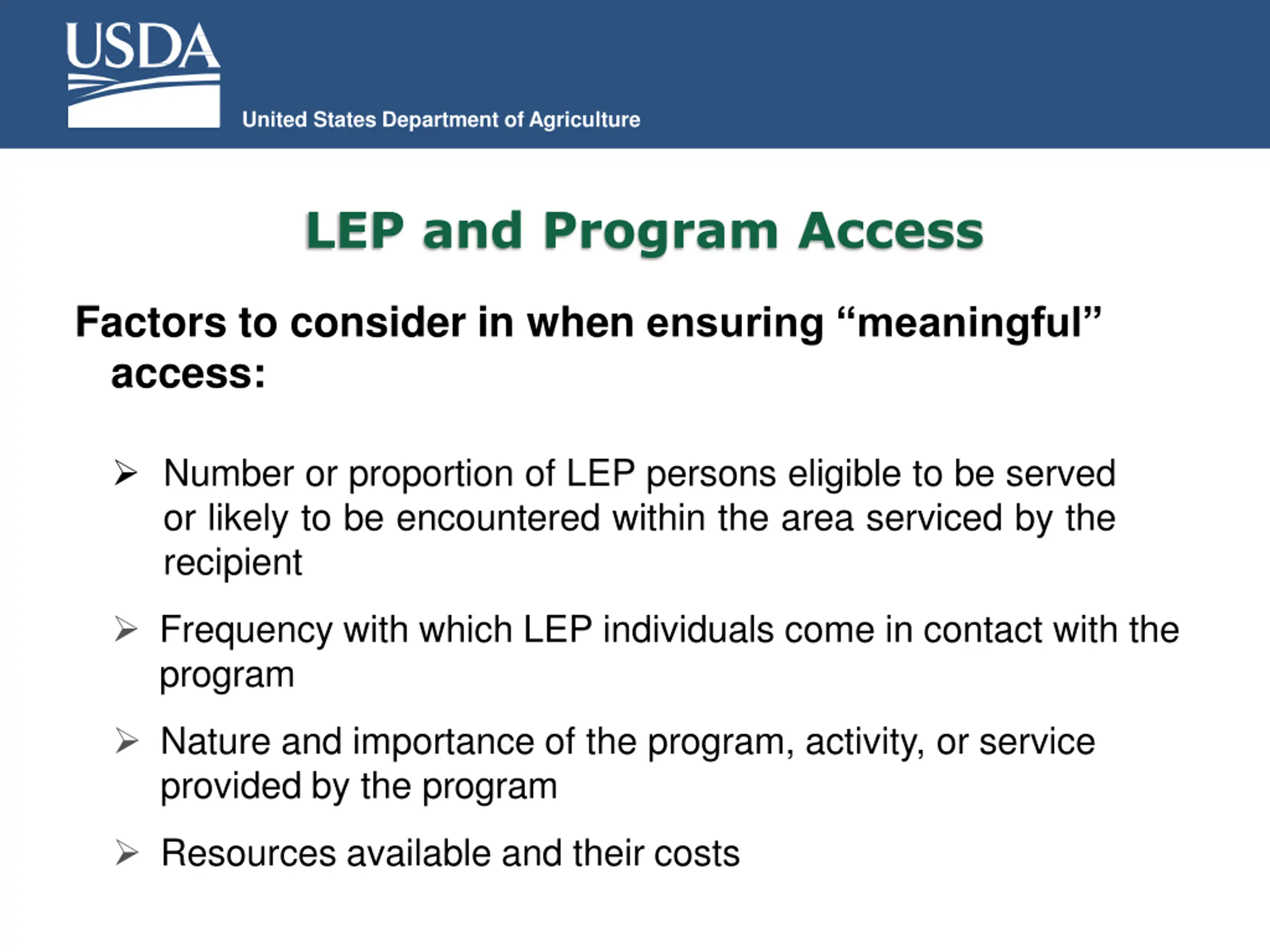 USDA

United States Department of Agriculture

LEP and Program Access

Factors to consider in when ensuring “meaningful” access:

➢ Number or proportion of LEP persons eligible to be served or likely to be encountered within the area serviced by the recipient

➢ Frequency with which LEP individuals come in contact with the program

➢ Nature and importance of the program, activity, or service provided by the program

➢ Resources available and their costs